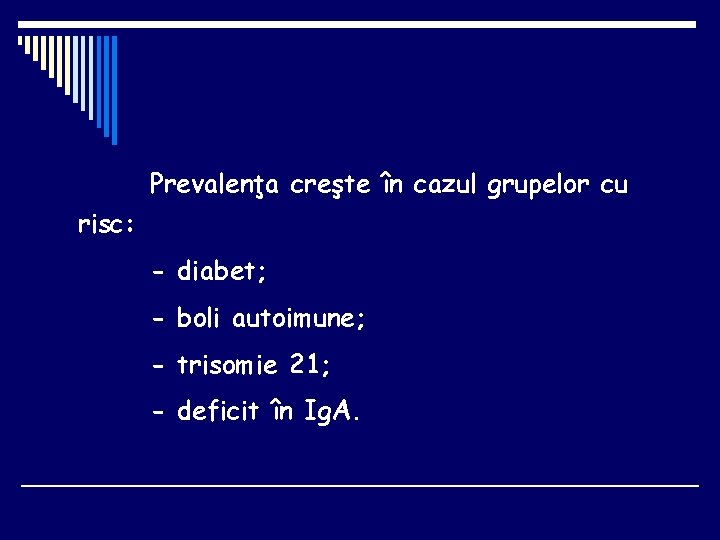 Prevalenţa creşte în cazul grupelor cu risc:

- diabet;

- boli autoimune;

- trisomie 21;

- deficit în IgA.